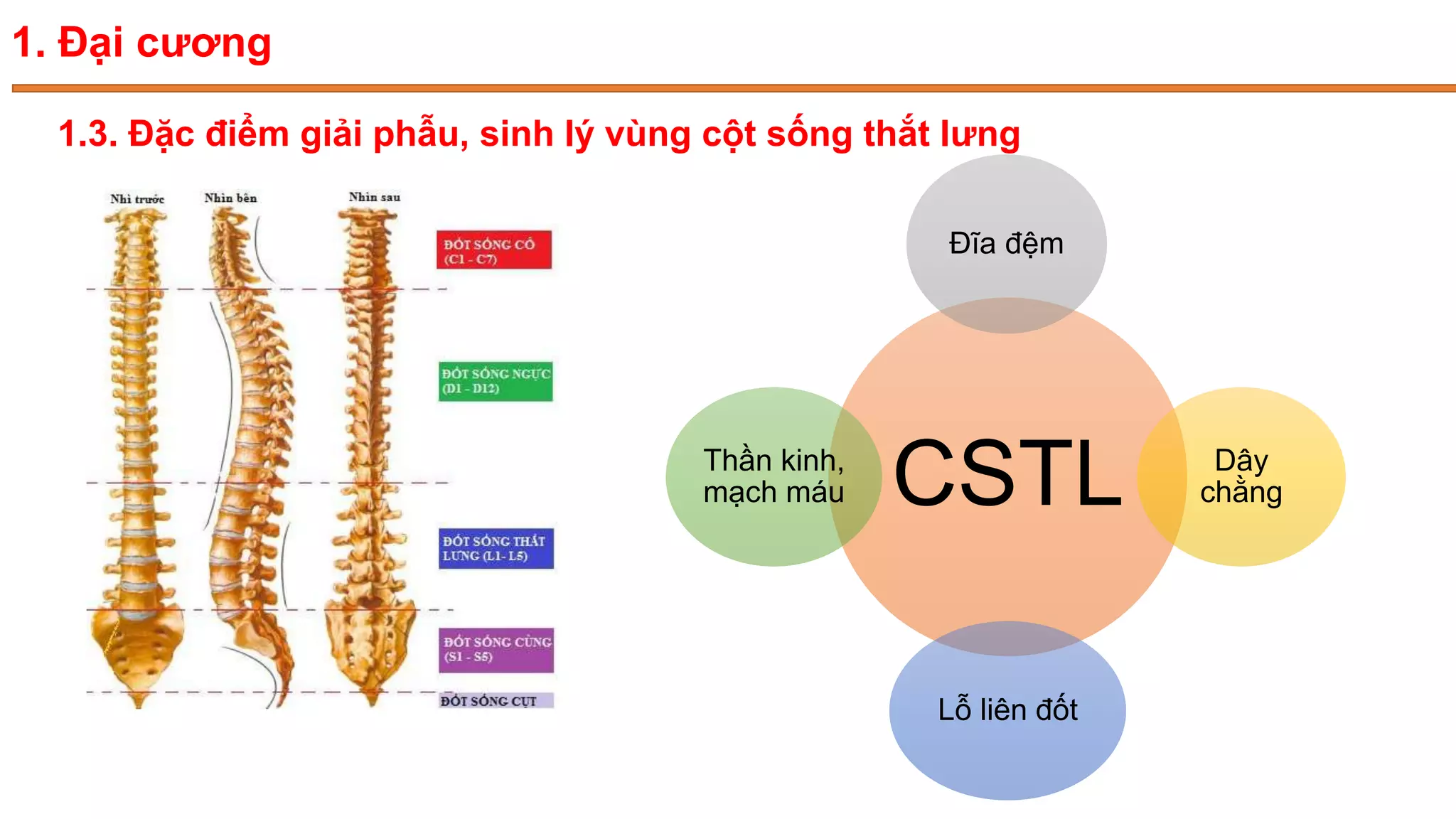 1. Đại cương

1.3. Đặc điểm giải phẫu, sinh lý vùng cột sống thắt lưng

Nhì trước

Nhìn bên

Nhìn sau

ĐỐT SỐNG CỔ (C1 - C7)

ĐỐT SỐNG NGỰC (D1 - D12)

ĐỐT SỐNG THẮT LƯNG (L1- L5)

ĐỐT SỐNG CÙNG (S1 - S5)

ĐỐT SỐNG CỤT

Đĩa đệm

Thần kinh, mạch máu

CSTL

Dây chằng

Lỗ liên đốt